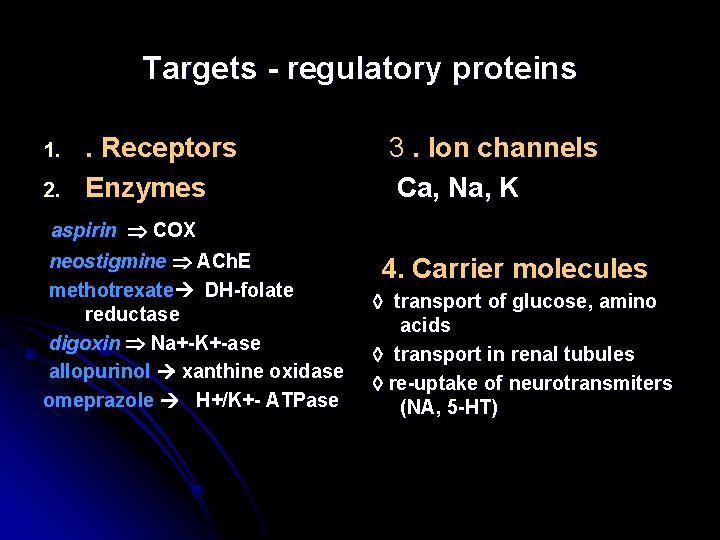 Targets - regulatory proteins

1. . Receptors
2. Enzymes

aspirin ⇒ COX
neostigmine ⇒ AChE
methotrexate→ DH-folate reductase
digoxin ⇒ Na+-K+-ase
allopurinol → xanthine oxidase
omeprazole → H+/K+- ATPase

3 . Ion channels
Ca, Na, K

4. Carrier molecules
◊ transport of glucose, amino acids
◊ transport in renal tubules
◊ re-uptake of neurotransmiters (NA, 5-HT)